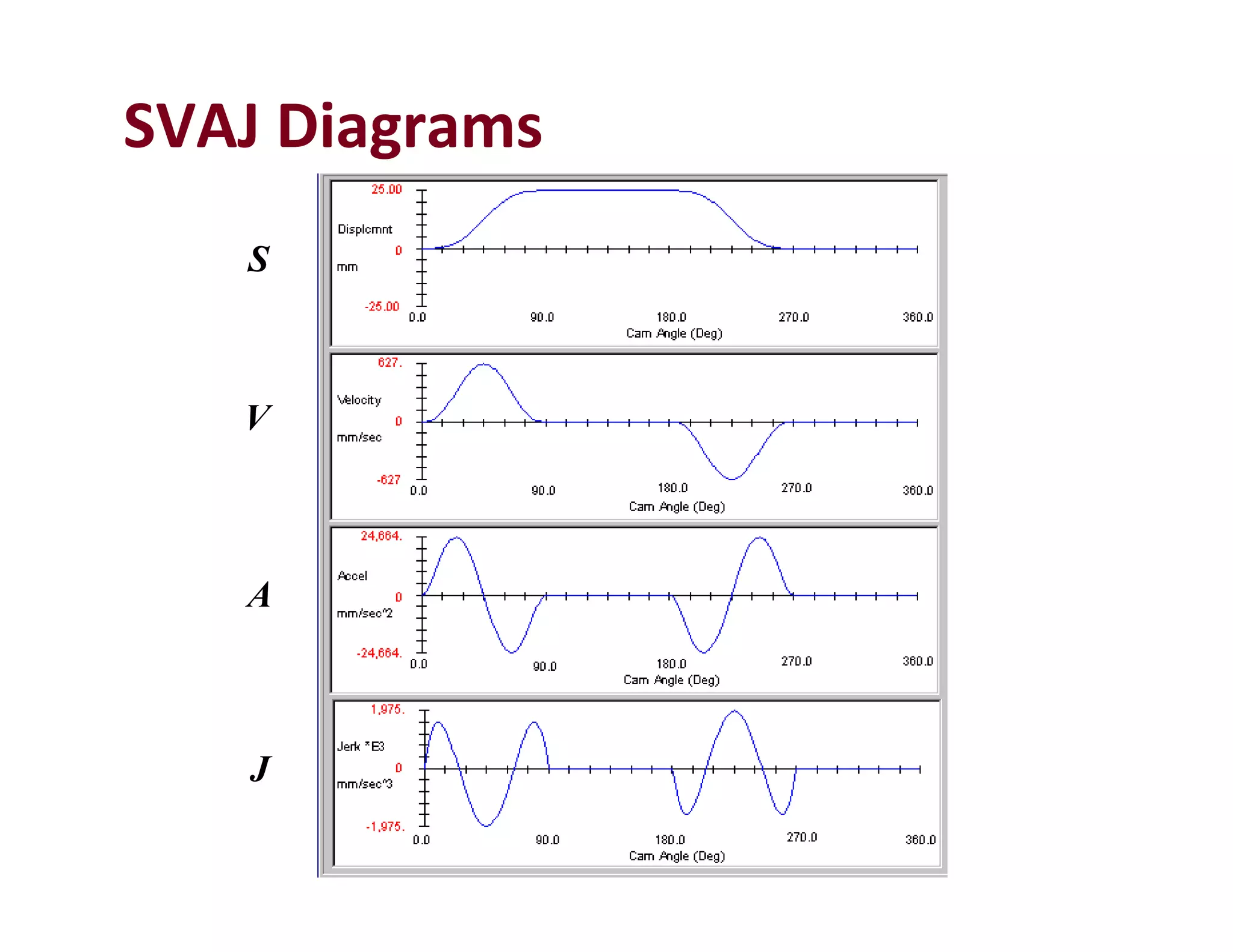 SVAJ Diagrams

S

25.00
Displcmnt
0
mm
-25.00
0.0 90.0 180.0 270.0 360.0
Cam Angle (Deg)

V

627.
Velocity
0
mm/sec
-627
0.0 90.0 180.0 270.0 360.0
Cam Angle (Deg)

A

24,664.
Accel
0
mm/sec^2
-24,664.
0.0 90.0 180.0 270.0 360.0
Cam Angle (Deg)

J

1,975.
Jerk *E3
0
mm/sec^3
-1,975.
0.0 90.0 180.0 270.0 360.0
Cam Angle (Deg)